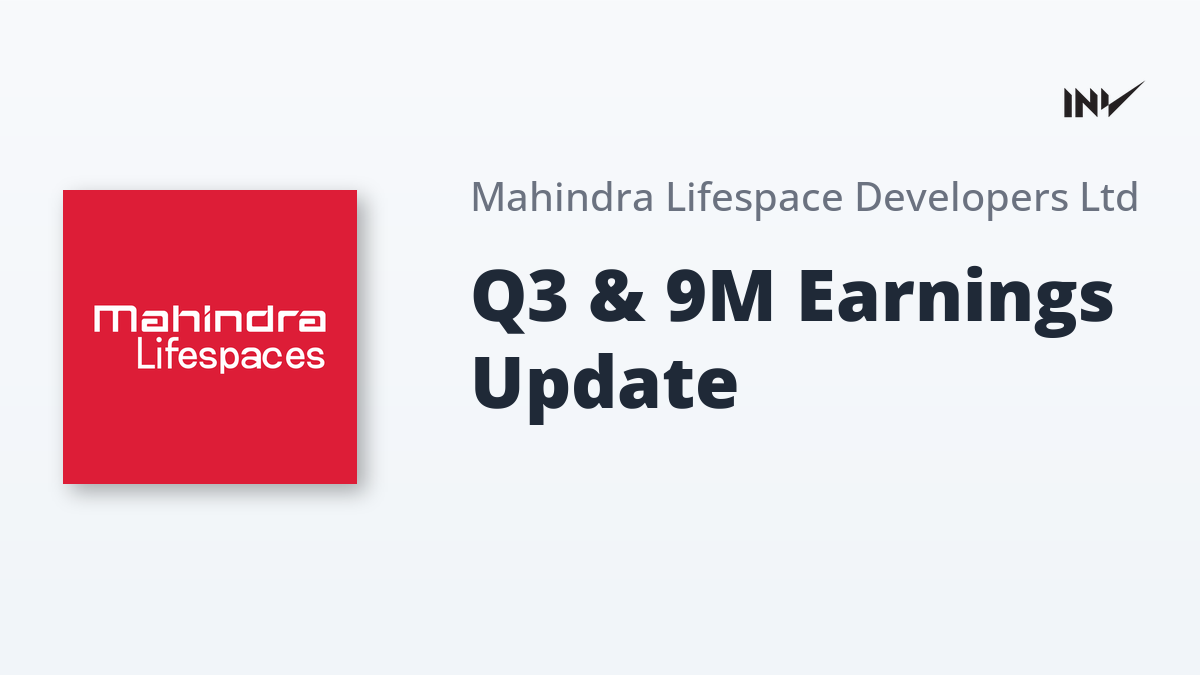 INV

Mahindra Lifespaces

Mahindra Lifespace Developers Ltd

Q3 & 9M Earnings Update